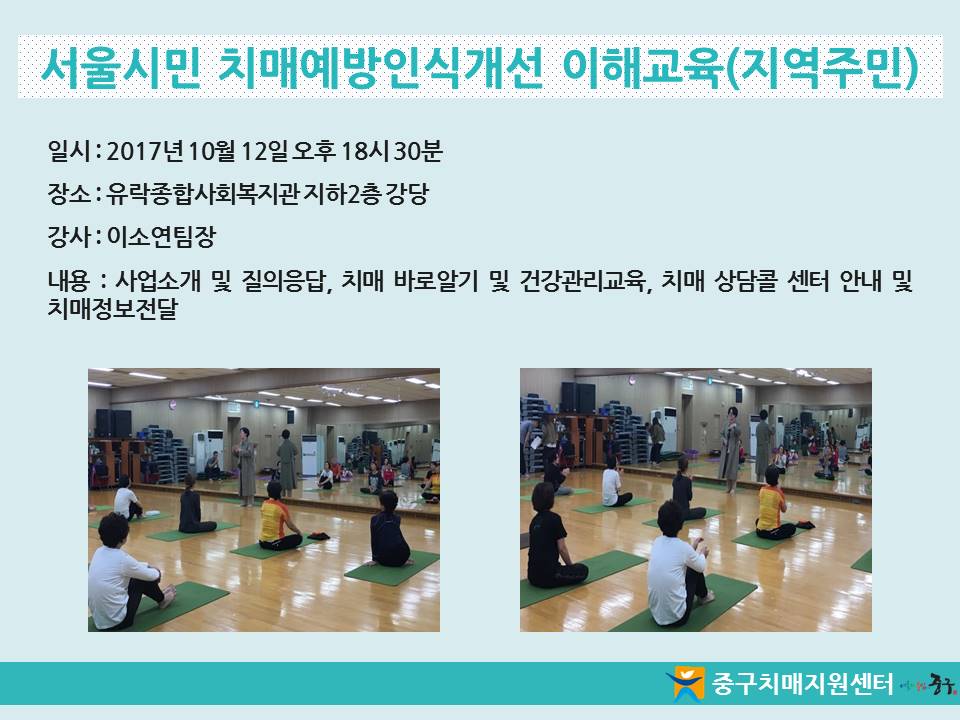 서울시민 치매예방인식개선 이해교육(지역주민)

일시 : 2017년 10월 12일 오후 18시 30분

장소 : 유락종합사회복지관 지하2층 강당

강사 : 이소연팀장

내용 : 사업소개 및 질의응답, 치매 바로알기 및 건강관리교육, 치매 상담콜 센터 안내 및 치매정보전달

중구치매지원센터 중구